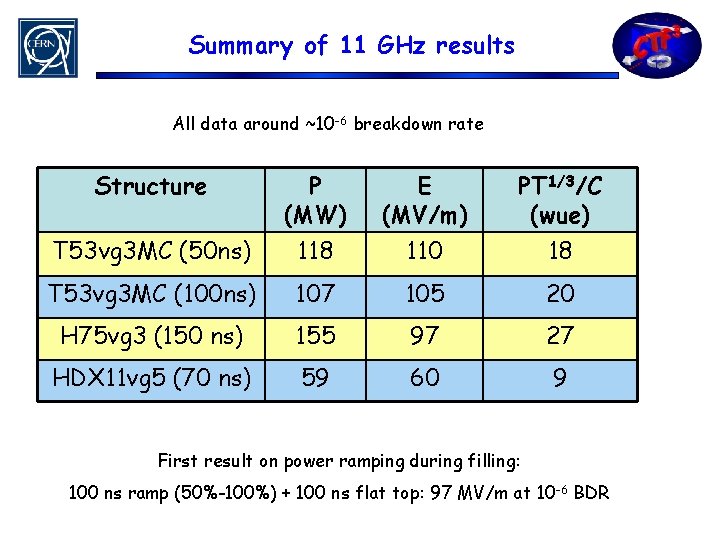 CERN

Summary of 11 GHz results

CTF3

All data around ~$10^{-6}$ breakdown rate

| Structure | P (MW) | E (MV/m) | $PT^{1/3}/C$ (wue) |
|---|---|---|---|
| T53vg3MC (50ns) | 118 | 110 | 18 |
| T53vg3MC (100ns) | 107 | 105 | 20 |
| H75vg3 (150 ns) | 155 | 97 | 27 |
| HDX11vg5 (70 ns) | 59 | 60 | 9 |

First result on power ramping during filling:

100 ns ramp (50%-100%) + 100 ns flat top: 97 MV/m at $10^{-6}$ BDR